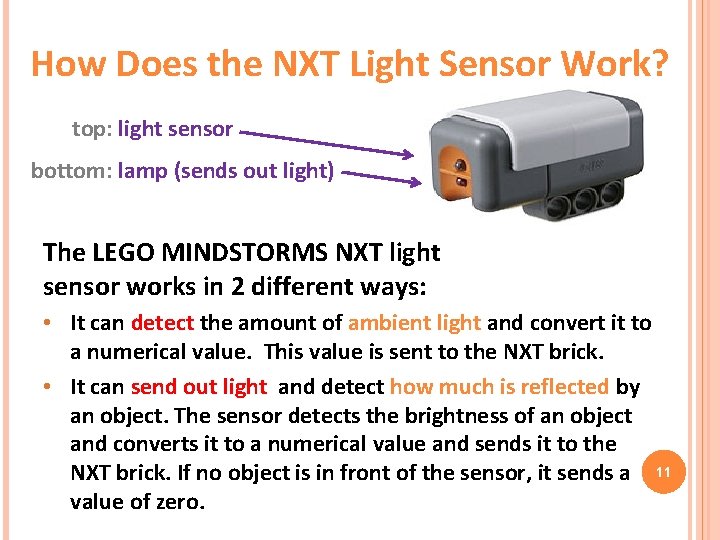 How Does the NXT Light Sensor Work?

top: light sensor

bottom: lamp (sends out light)

The LEGO MINDSTORMS NXT light sensor works in 2 different ways:

• It can detect the amount of ambient light and convert it to a numerical value. This value is sent to the NXT brick.

• It can send out light and detect how much is reflected by an object. The sensor detects the brightness of an object and converts it to a numerical value and sends it to the NXT brick. If no object is in front of the sensor, it sends a value of zero.

11